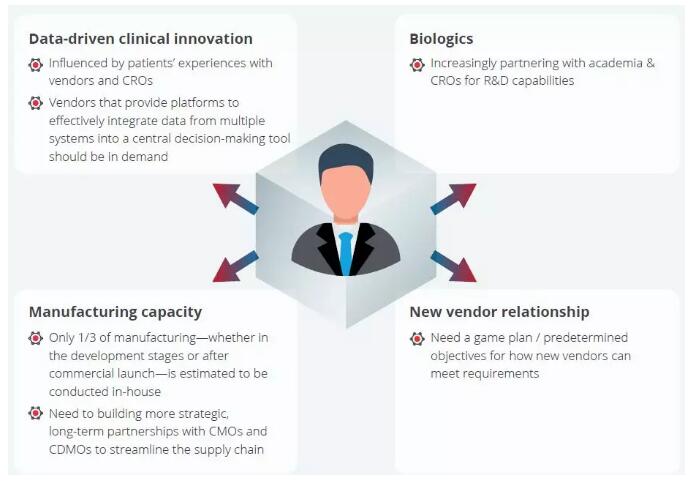 Data-driven clinical innovation

Influenced by patients' experiences with vendors and CROs

Vendors that provide platforms to effectively integrate data from multiple systems into a central decision-making tool should be in demand

Biologics

Increasingly partnering with academia & CROs for R&D capabilities

Manufacturing capacity

Only 1/3 of manufacturing—whether in the development stages or after commercial launch—is estimated to be conducted in-house

Need to building more strategic, long-term partnerships with CMOs and CDMOs to streamline the supply chain

New vendor relationship

Need a game plan / predetermined objectives for how new vendors can meet requirements